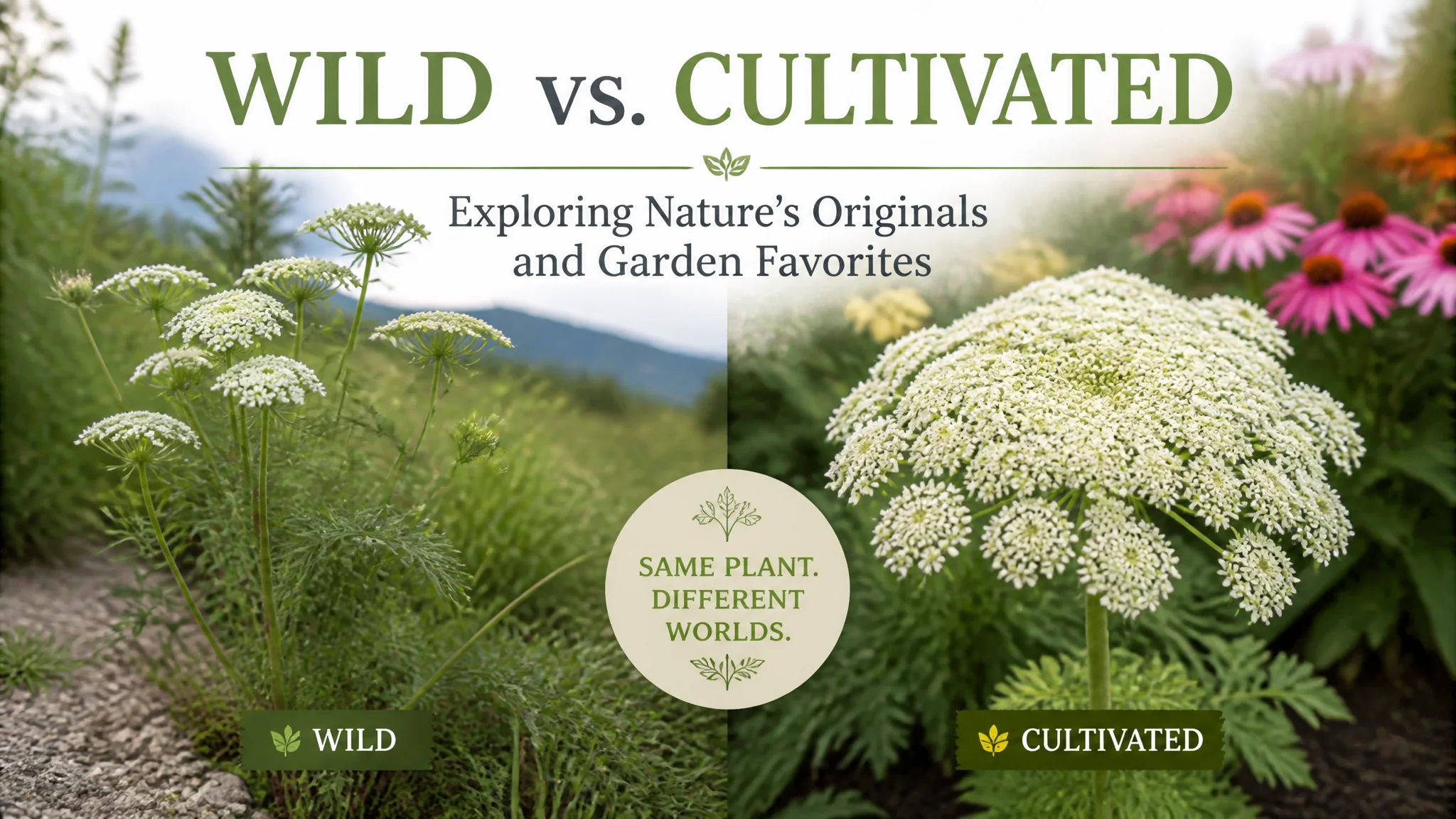 WILD vs. CULTIVATED

Exploring Nature's Originals and Garden Favorites

SAME PLANT. DIFFERENT WORLDS.

WILD

CULTIVATED